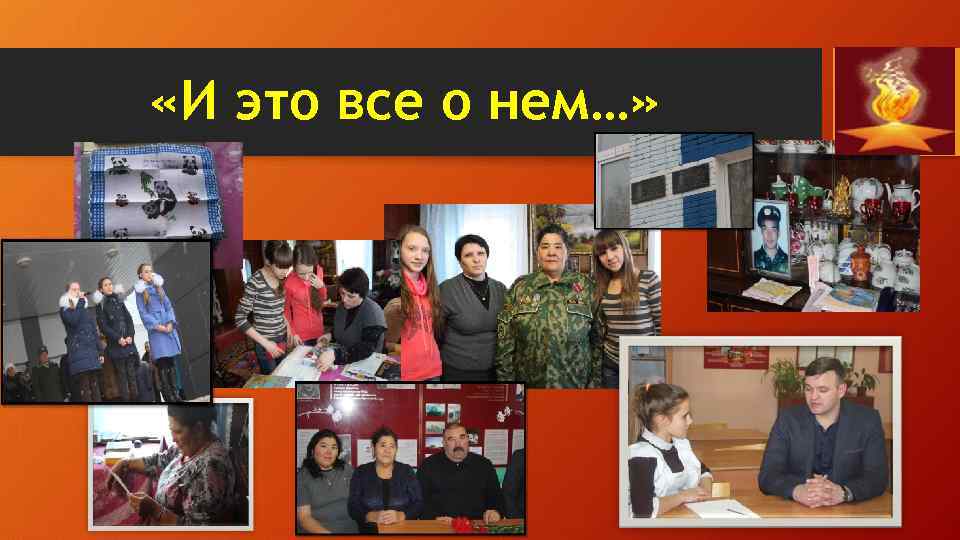 «И это все о нем…»